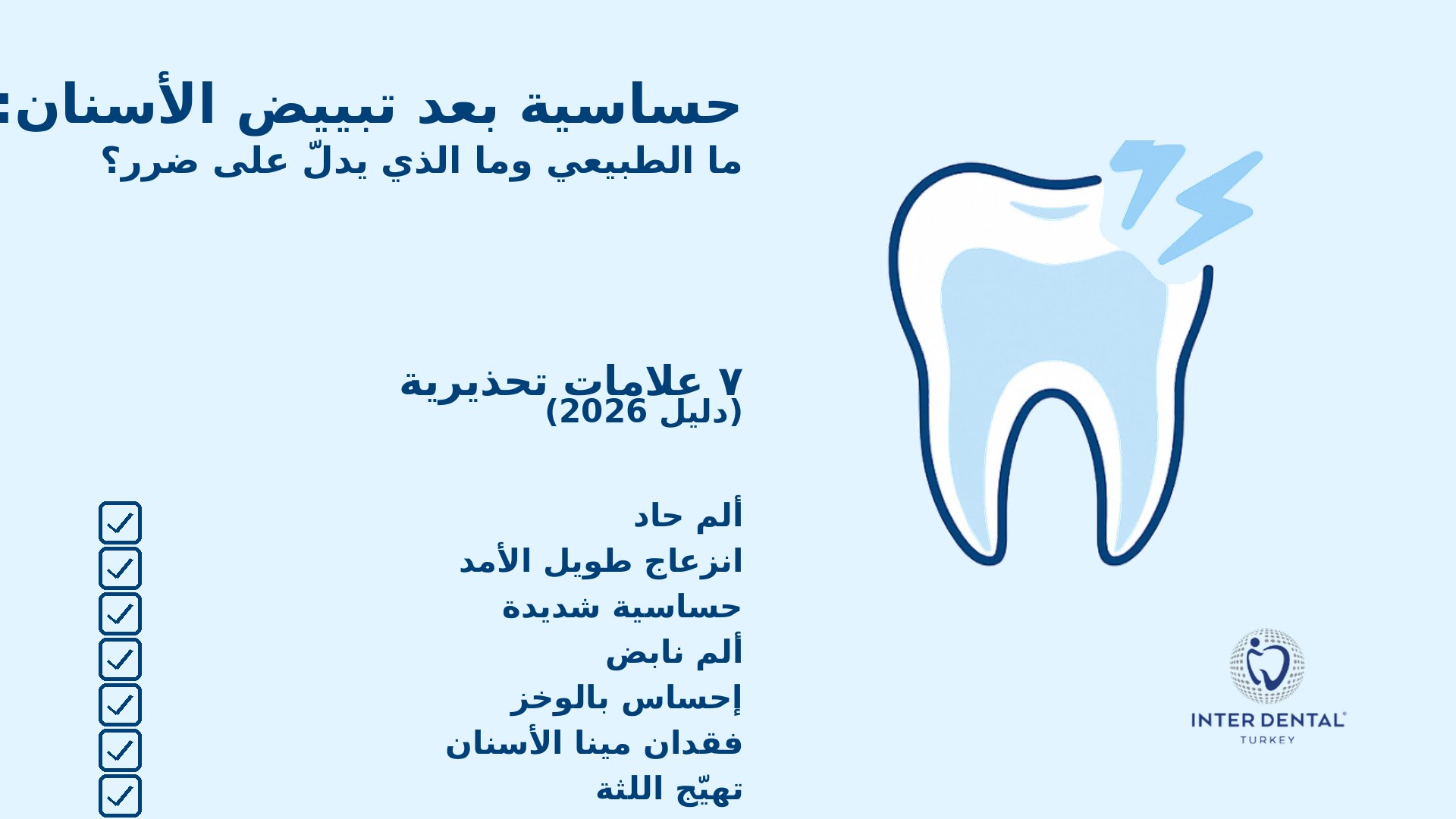 حساسية بعد تبييض الأسنان:
ما الطبيعي وما الذي يدلّ على ضرر؟

٧ علامات تحذيرية
(دليل 2026)

ألم حاد
انزعاج طويل الأمد
حساسية شديدة
ألم نابض
إحساس بالوخز
فقدان مينا الأسنان
تهيّج اللثة

INTER DENTAL
TURKEY